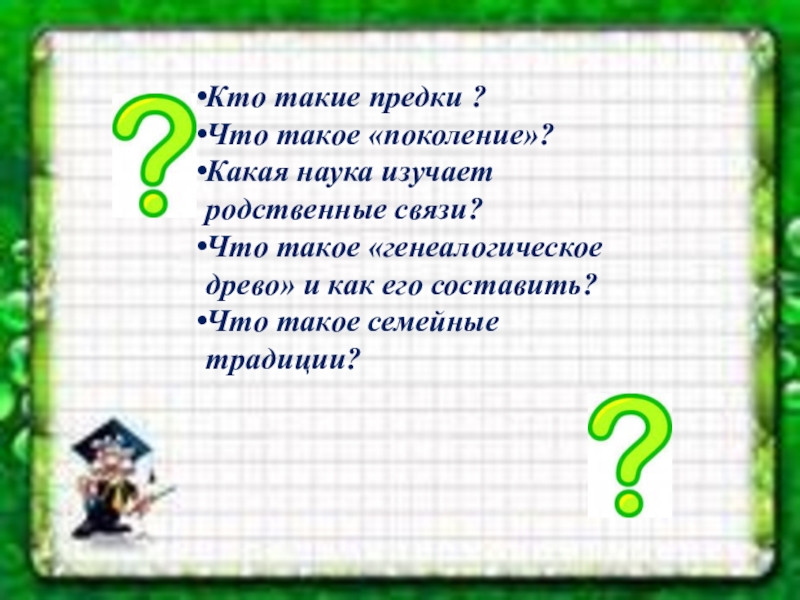 •Кто такие предки ?
•Что такое «поколение»?
•Какая наука изучает родственные связи?
•Что такое «генеалогическое древо» и как его составить?
•Что такое семейные традиции?